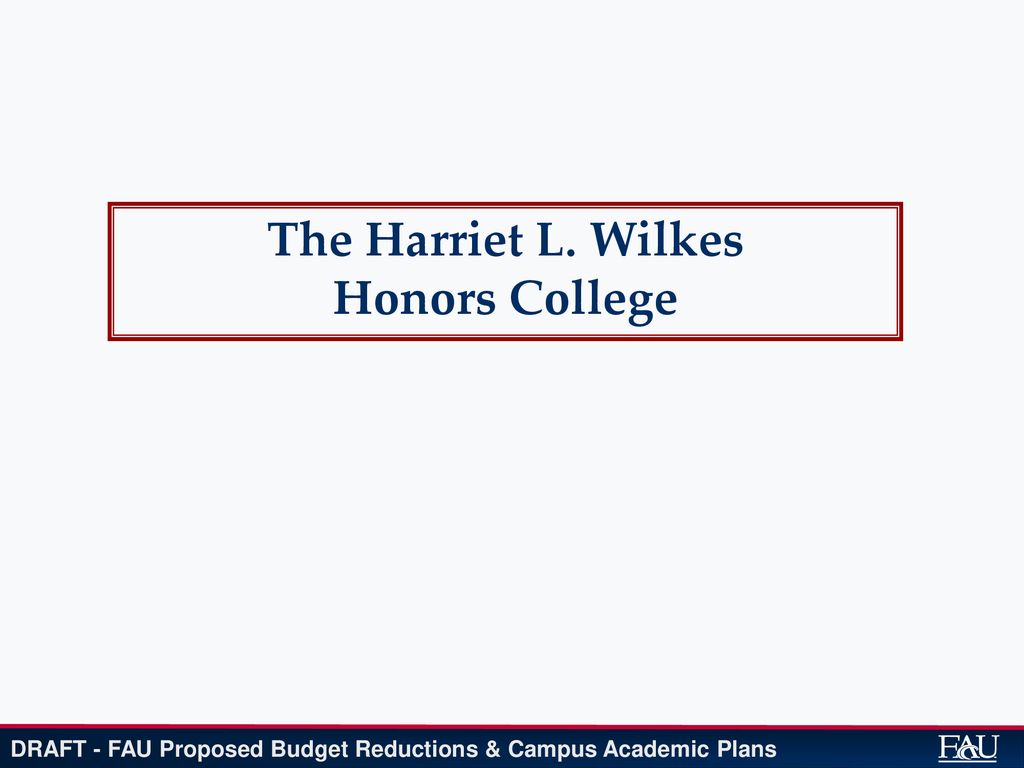 The Harriet L. Wilkes
Honors College

DRAFT - FAU Proposed Budget Reductions & Campus Academic Plans

FAU